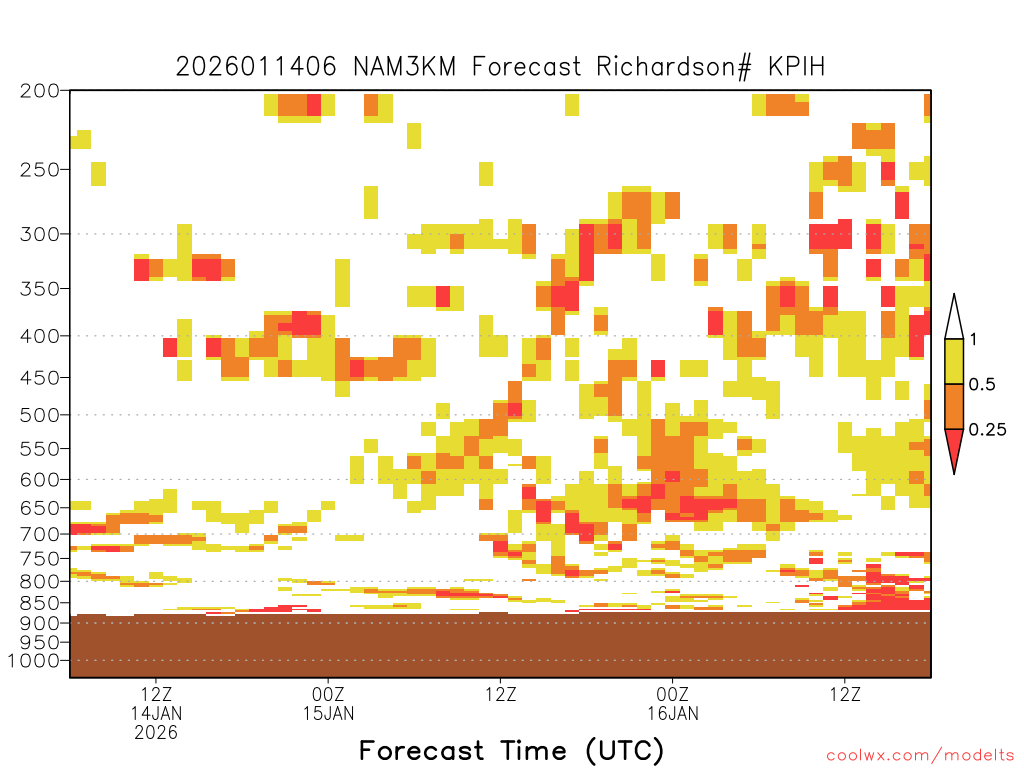 2026011406 NAM3KM Forecast Richardson# KPIH

200
250
300
350
400
450
500
550
600
650
700
750
800
850
900
950
1000

1
0.5
0.25

12Z
14JAN
2026
00Z
15JAN
12Z
00Z
16JAN
12Z

Forecast Time (UTC)

coolwx.com/modelts